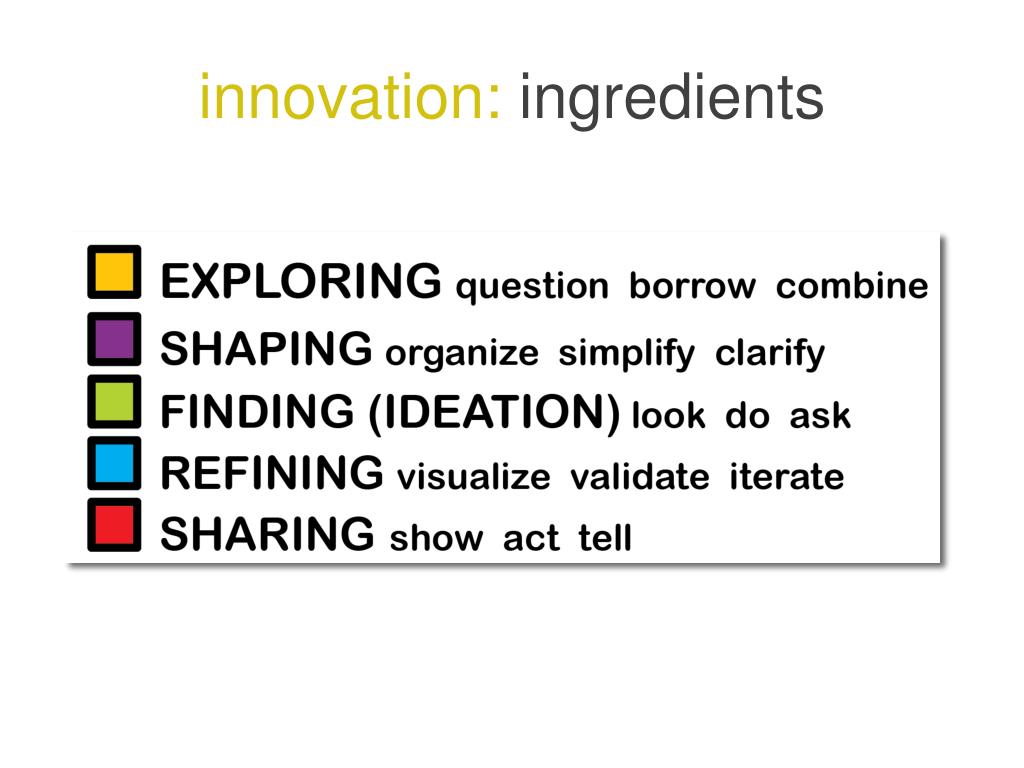 innovation: ingredients

EXPLORING question borrow combine
SHAPING organize simplify clarify
FINDING (IDEATION) look do ask
REFINING visualize validate iterate
SHARING show act tell